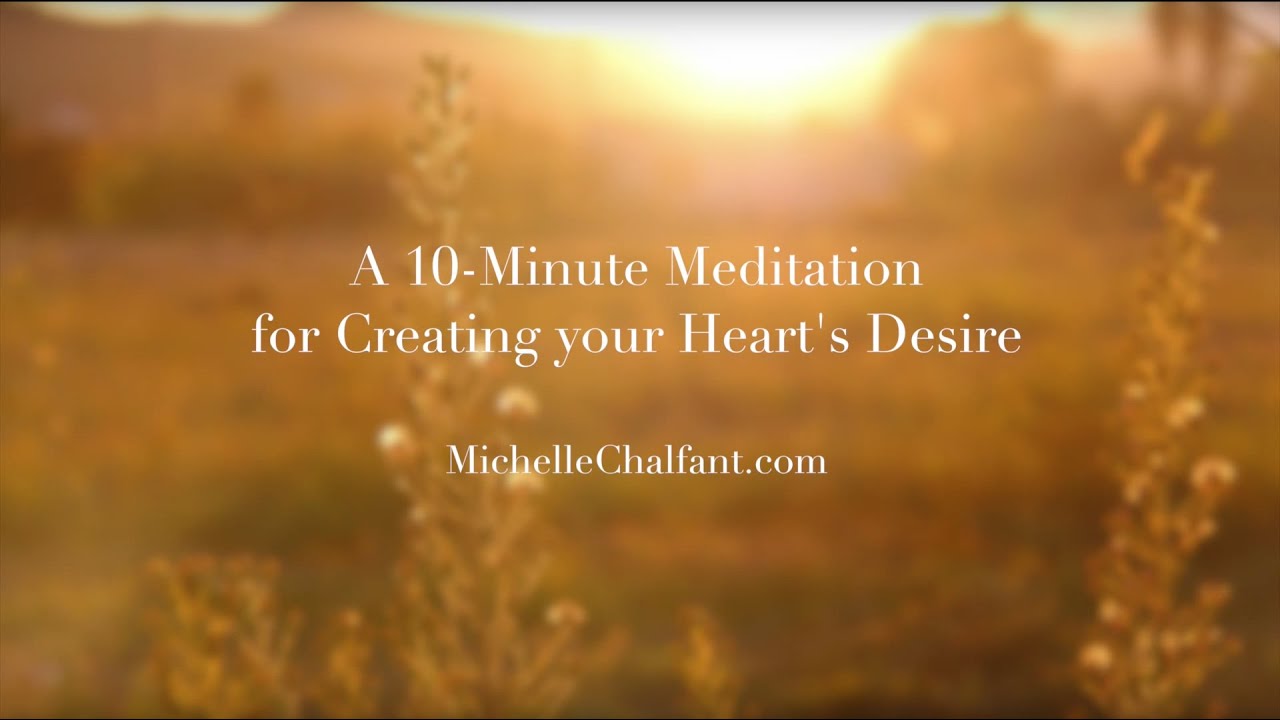 A 10-Minute Meditation
for Creating your Heart's Desire

MichelleChalfant.com